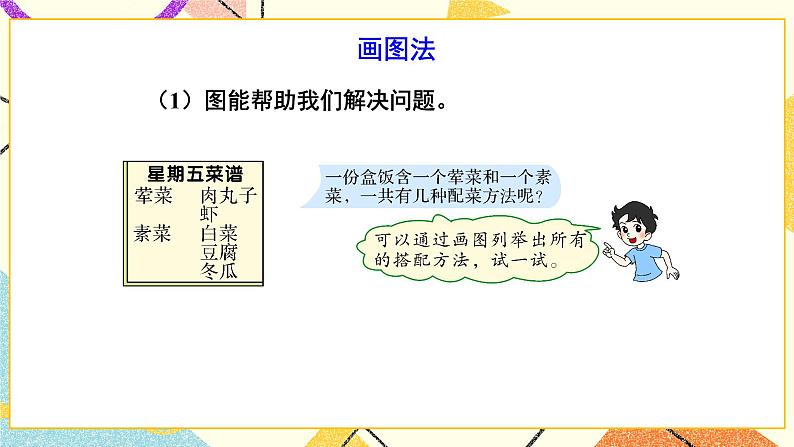 画图法

（1）图能帮助我们解决问题。

星期五菜谱
荤菜　肉丸子
　　　虾
素菜　白菜
　　　豆腐
　　　冬瓜

一份盒饭含一个荤菜和一个素菜，一共有几种配菜方法呢？

可以通过画图列举出所有的搭配方法，试一试。